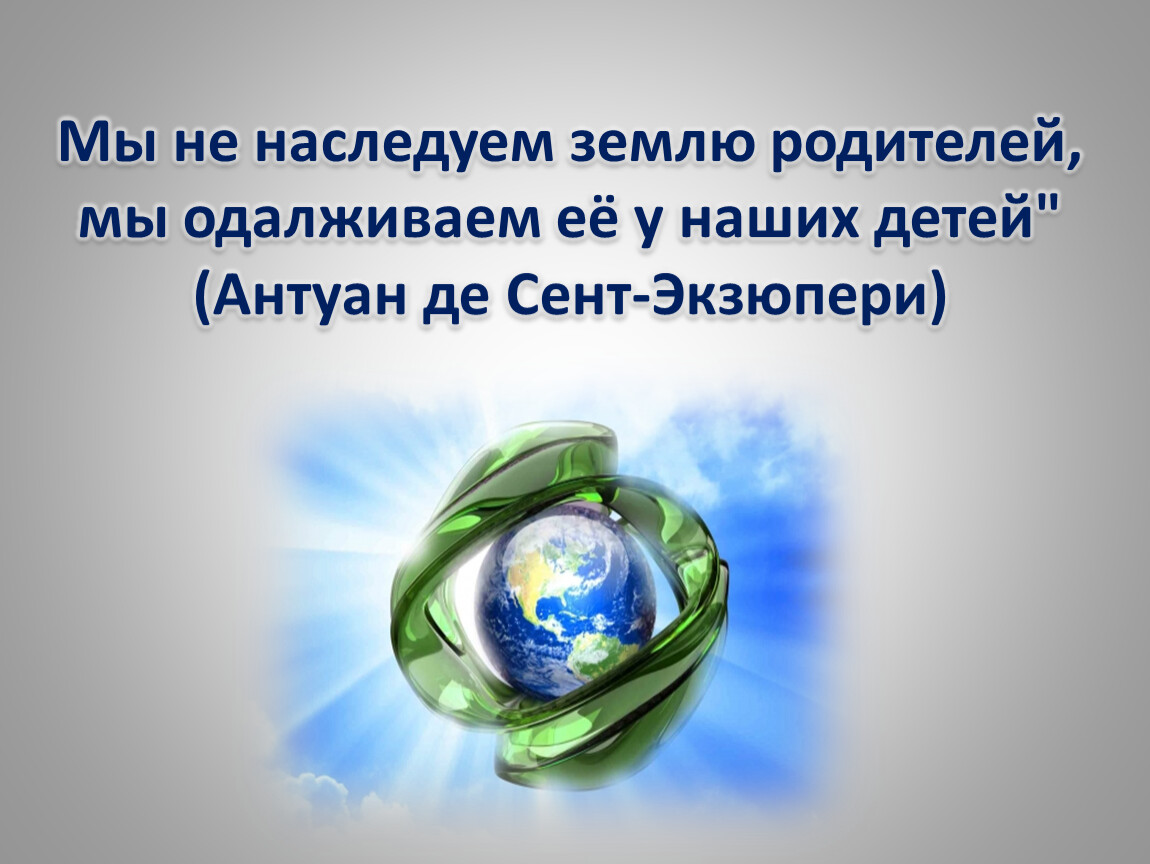 Мы не наследуем землю родителей, мы одалживаем её у наших детей"
(Антуан де Сент-Экзюпери)